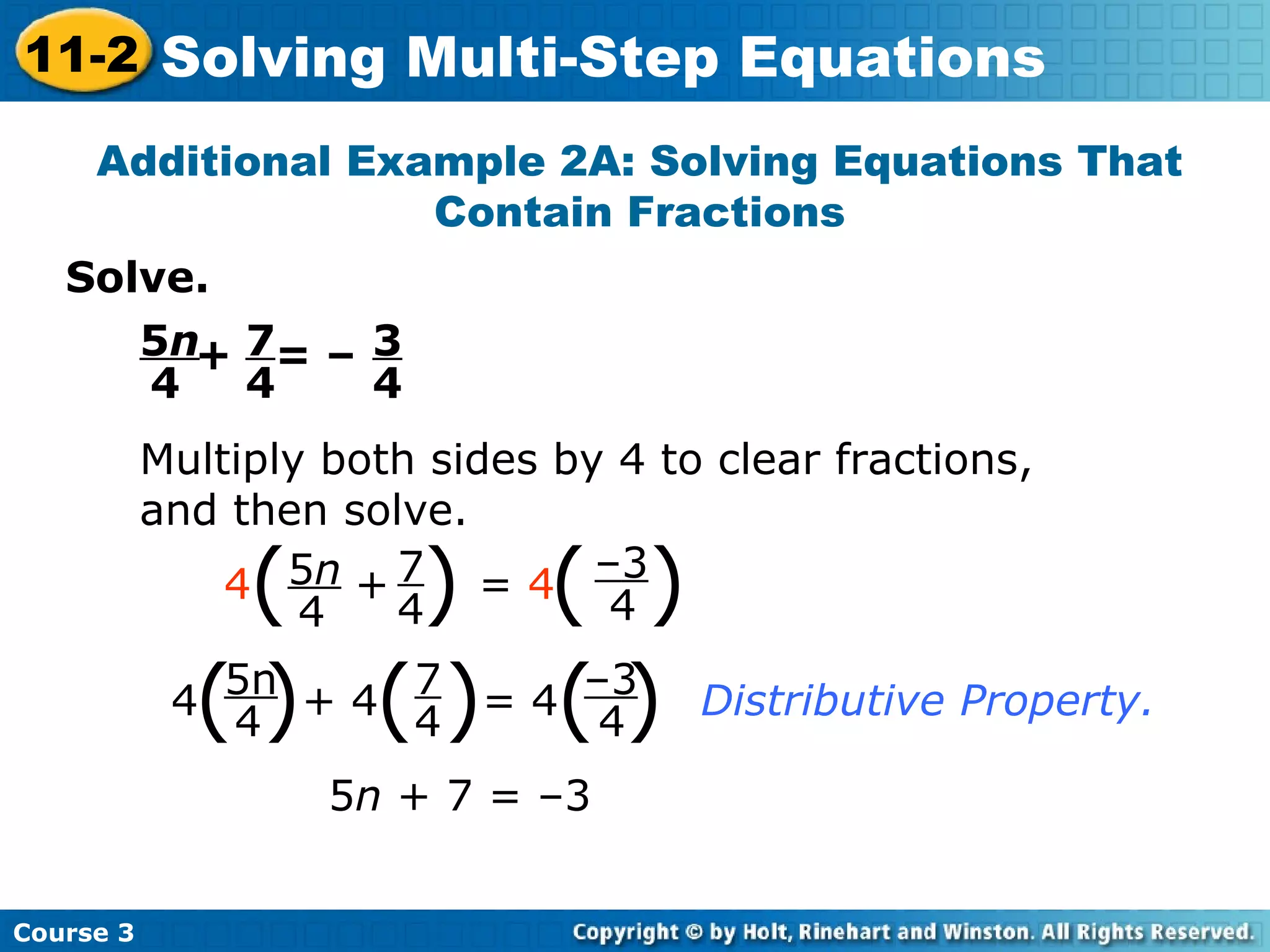 11-2 Solving Multi-Step Equations

Additional Example 2A: Solving Equations That Contain Fractions

Solve.

$\frac{5n}{4} + \frac{7}{4} = -\frac{3}{4}$

Multiply both sides by 4 to clear fractions, and then solve.

$4\left(\frac{5n}{4} + \frac{7}{4}\right) = 4\left(\frac{-3}{4}\right)$

$4\left(\frac{5n}{4}\right) + 4\left(\frac{7}{4}\right) = 4\left(\frac{-3}{4}\right)$ Distributive Property.

$5n + 7 = -3$

Course 3

Copyright © by Holt, Rinehart and Winston. All Rights Reserved.